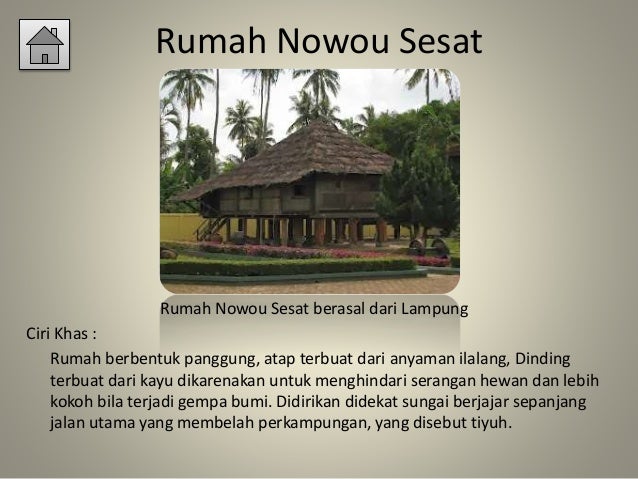 Rumah Nowou Sesat

Rumah Nowou Sesat berasal dari Lampung

Ciri Khas :

Rumah berbentuk panggung, atap terbuat dari anyaman ilalang, Dinding terbuat dari kayu dikarenakan untuk menghindari serangan hewan dan lebih kokoh bila terjadi gempa bumi. Didirikan didekat sungai berjajar sepanjang jalan utama yang membelah perkampungan, yang disebut tiyuh.